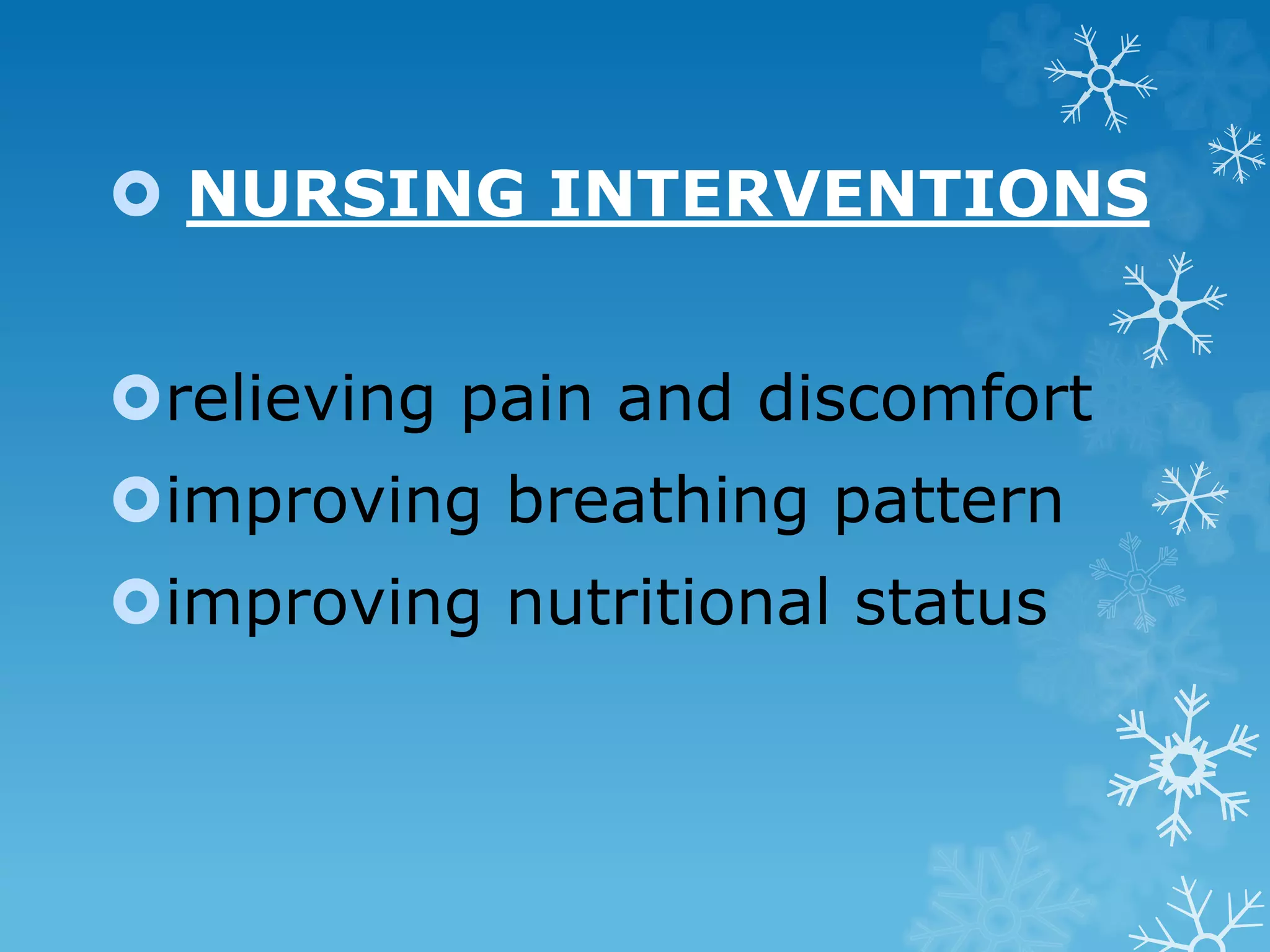 NURSING INTERVENTIONS

relieving pain and discomfort
improving breathing pattern
improving nutritional status